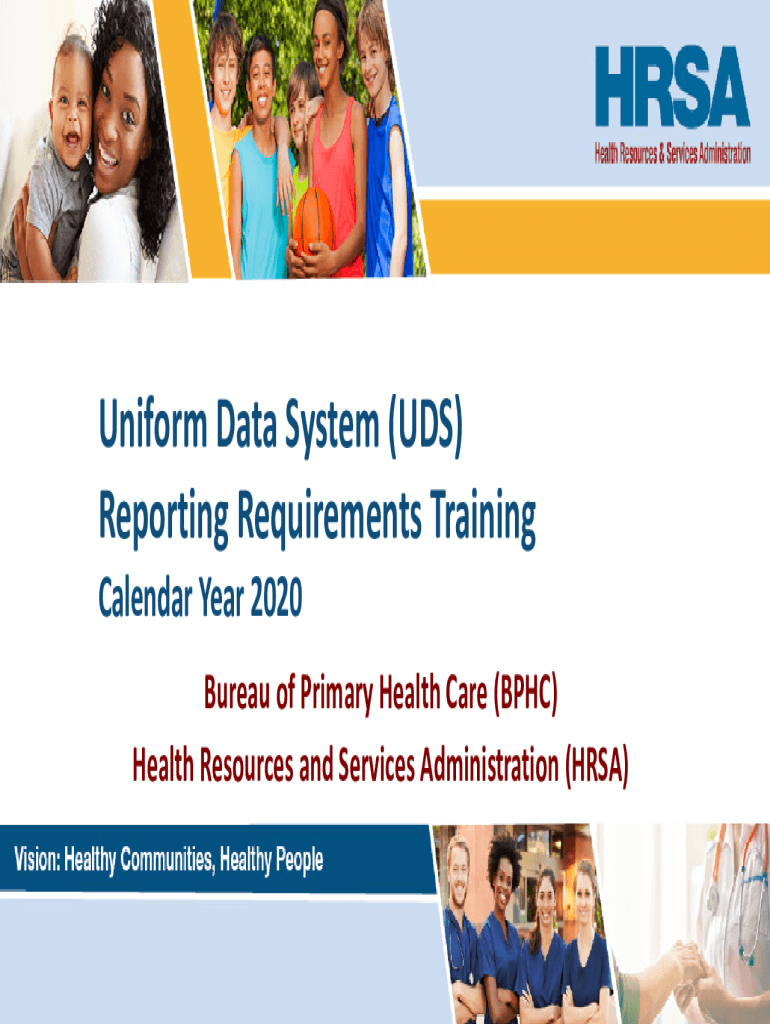 HRSA
Health Resources & Services Administration

Uniform Data System (UDS)
Reporting Requirements Training
Calendar Year 2020

Bureau of Primary Health Care (BPHC)
Health Resources and Services Administration (HRSA)

Vision: Healthy Communities, Healthy People